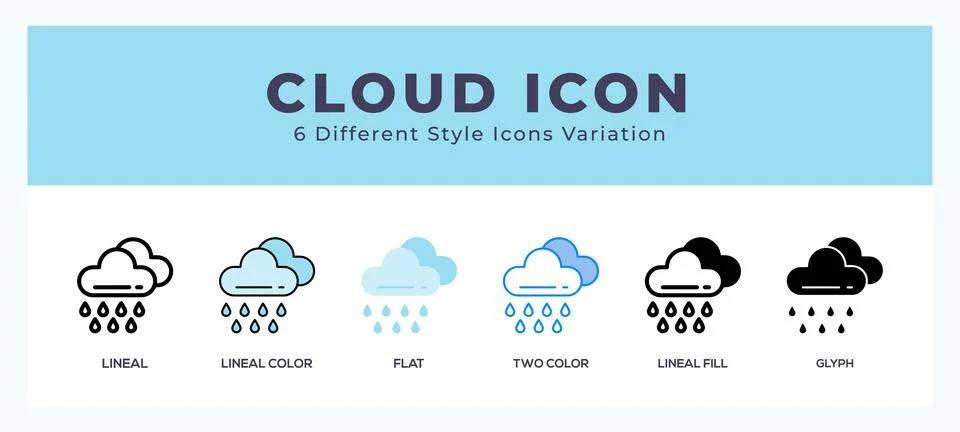 CLOUD ICON
6 Different Style Icons Variation

LINEAL
LINEAL COLOR
FLAT
TWO COLOR
LINEAL FILL
GLYPH